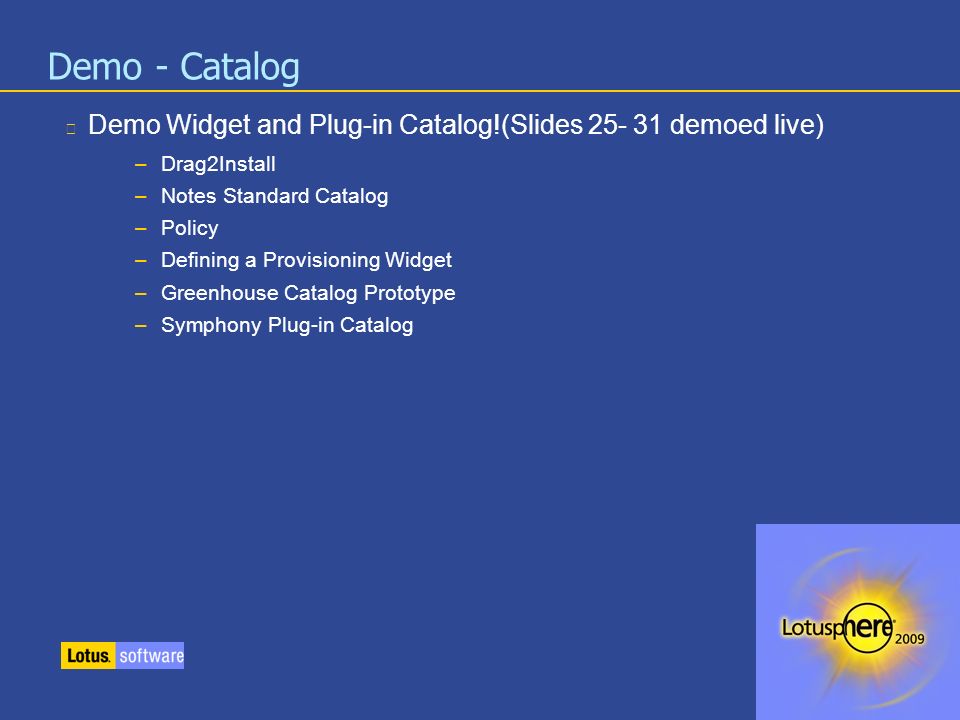 Demo - Catalog

Demo Widget and Plug-in Catalog!(Slides 25- 31 demoed live)

– Drag2Install
– Notes Standard Catalog
– Policy
– Defining a Provisioning Widget
– Greenhouse Catalog Prototype
– Symphony Plug-in Catalog

Lotus. software

Lotusphere 2009